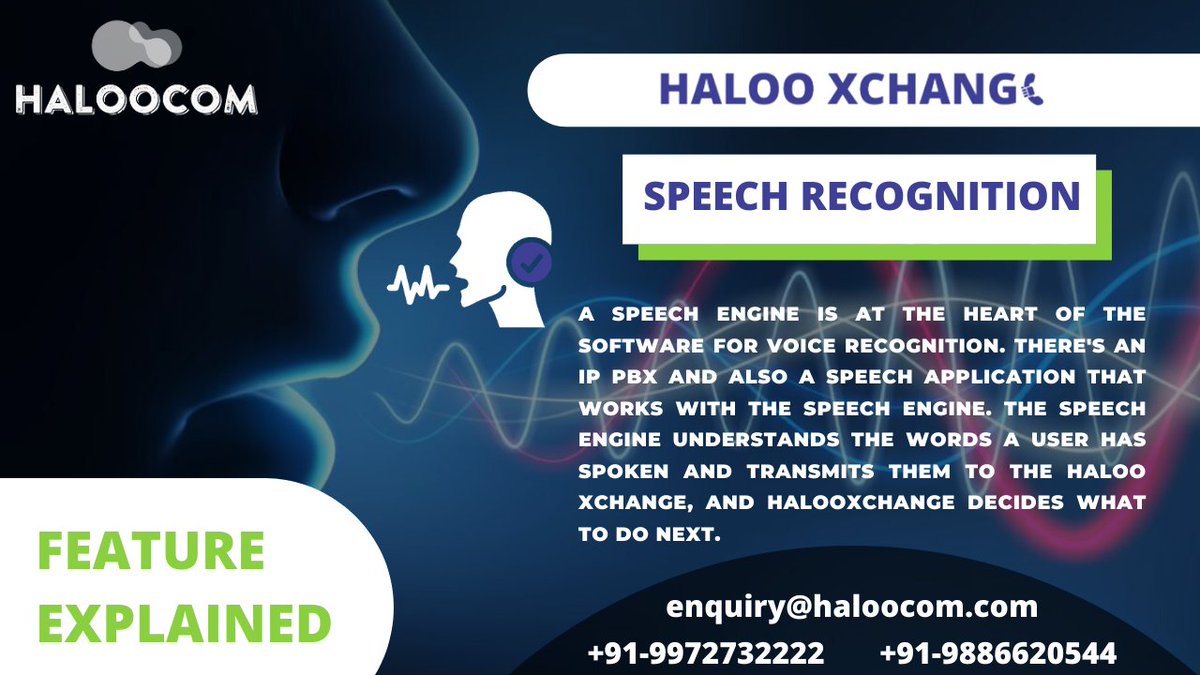 HALOOCOM

HALOO XCHANG

SPEECH RECOGNITION

A SPEECH ENGINE IS AT THE HEART OF THE SOFTWARE FOR VOICE RECOGNITION. THERE'S AN IP PBX AND ALSO A SPEECH APPLICATION THAT WORKS WITH THE SPEECH ENGINE. THE SPEECH ENGINE UNDERSTANDS THE WORDS A USER HAS SPOKEN AND TRANSMITS THEM TO THE HALOO XCHANGE, AND HALOOXCHANGE DECIDES WHAT TO DO NEXT.

FEATURE EXPLAINED

enquiry@haloocom.com

+91-9972732222 +91-9886620544